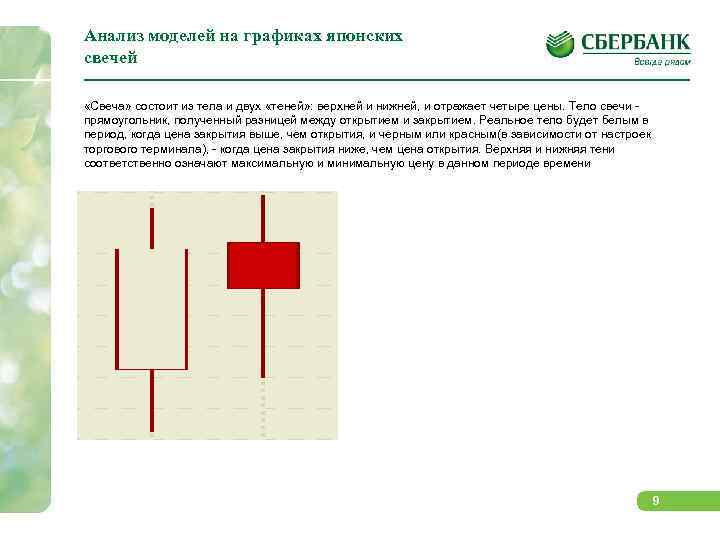 Анализ моделей на графиках японских свечей

СБЕРБАНК
Всегда рядом

«Свеча» состоит из тела и двух «теней»: верхней и нижней, и отражает четыре цены. Тело свечи - прямоугольник, полученный разницей между открытием и закрытием. Реальное тело будет белым в период, когда цена закрытия выше, чем открытия, и черным или красным(в зависимости от настроек торгового терминала), - когда цена закрытия ниже, чем цена открытия. Верхняя и нижняя тени соответственно означают максимальную и минимальную цену в данном периоде времени

9